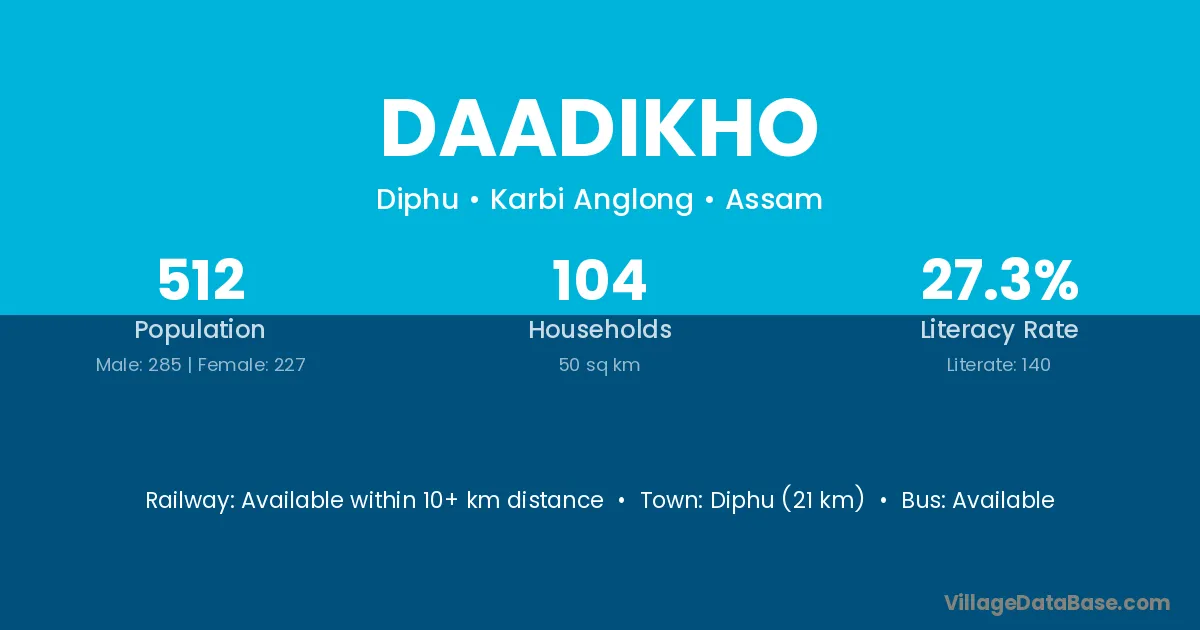 DAADIKHO

Diphu • Karbi Anglong • Assam

512
Population
Male: 285 | Female: 227

104
Households
50 sq km

27.3%
Literacy Rate
Literate: 140

Railway: Available within 10+ km distance • Town: Diphu (21 km) • Bus: Available

VillageDataBase.com